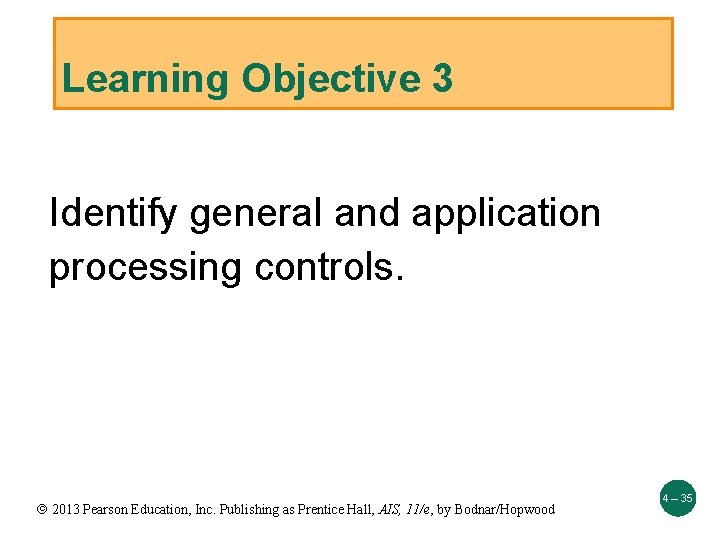 Learning Objective 3

Identify general and application processing controls.

© 2013 Pearson Education, Inc. Publishing as Prentice Hall, AIS, 11/e, by Bodnar/Hopwood

4 – 35